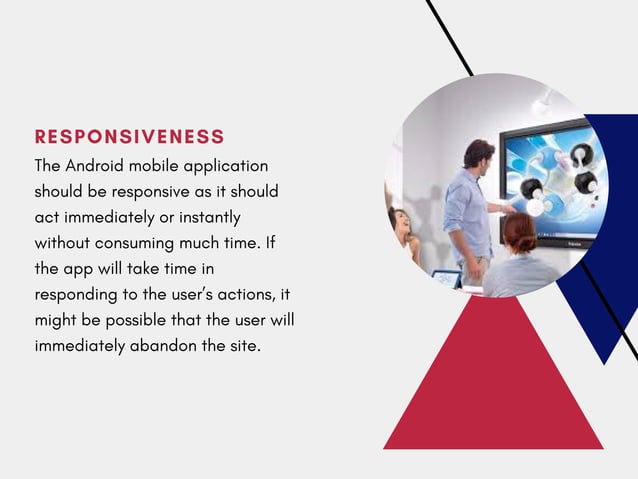 RESPONSIVENESS

The Android mobile application should be responsive as it should act immediately or instantly without consuming much time. If the app will take time in responding to the user's actions, it might be possible that the user will immediately abandon the site.